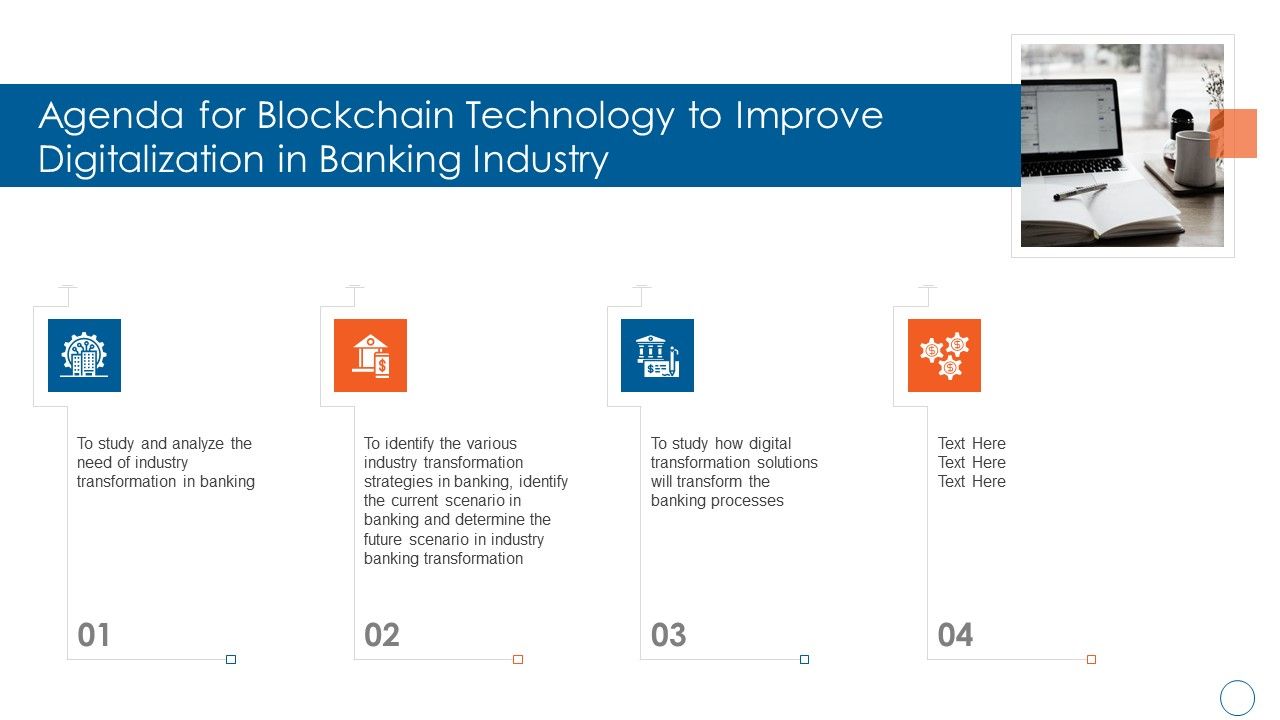 Agenda for Blockchain Technology to Improve Digitalization in Banking Industry

To study and analyze the need of industry transformation in banking

01

To identify the various industry transformation strategies in banking, identify the current scenario in banking and determine the future scenario in industry banking transformation

02

To study how digital transformation solutions will transform the banking processes

03

Text Here
Text Here
Text Here

04